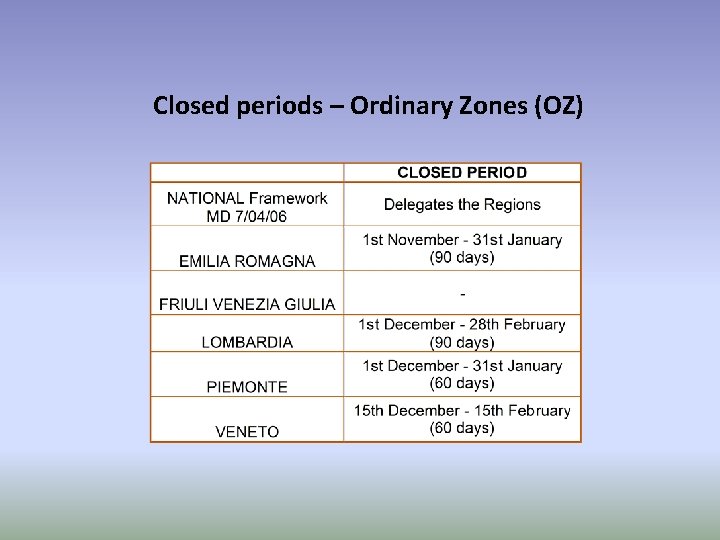 Closed periods – Ordinary Zones (OZ)

| | CLOSED PERIOD |
|---|---|
| NATIONAL Framework MD 7/04/06 | Delegates the Regions |
| EMILIA ROMAGNA | 1st November - 31st January (90 days) |
| FRIULI VENEZIA GIULIA | - |
| LOMBARDIA | 1st December - 28th February (90 days) |
| PIEMONTE | 1st December - 31st January (60 days) |
| VENETO | 15th December - 15th February (60 days) |